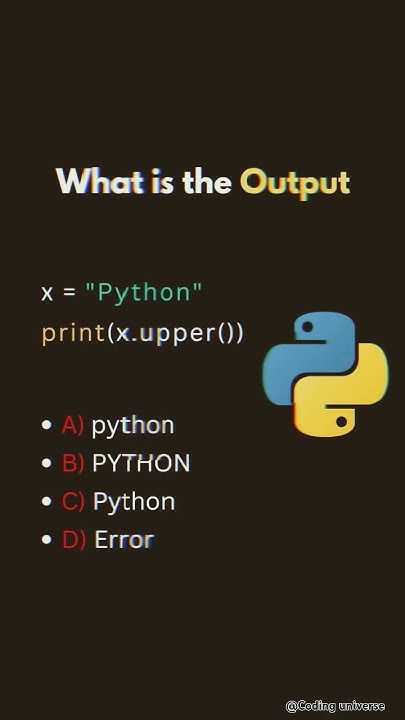 What is the Output

x = "Python"
print(x.upper())

• A) python
• B) PYTHON
• C) Python
• D) Error

@Coding universe